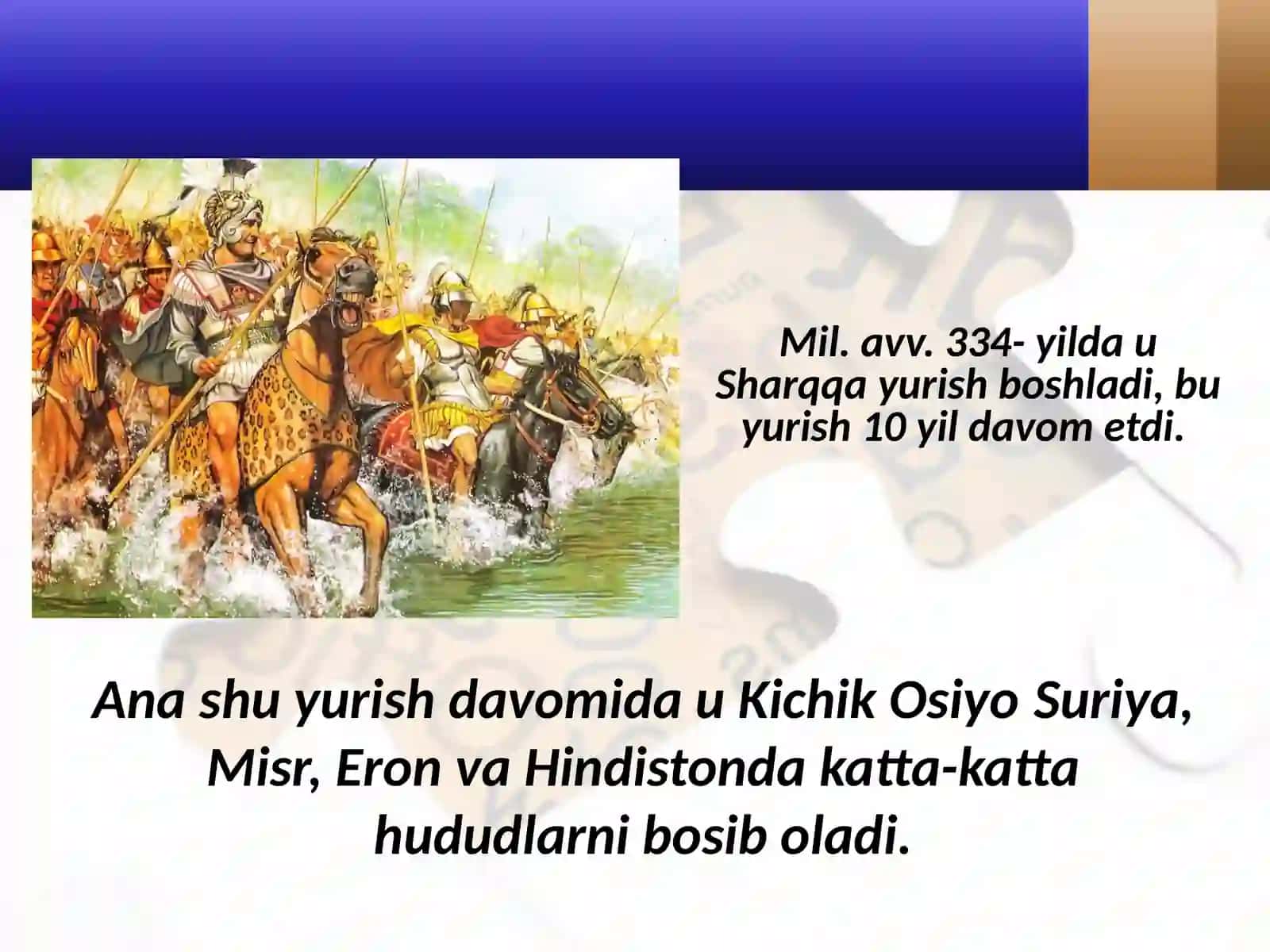 Mil. avv. 334- yilda u Sharqqa yurish boshladi, bu yurish 10 yil davom etdi.

Ana shu yurish davomida u Kichik Osiyo Suriya, Misr, Eron va Hindistonda katta-katta hududlarni bosib oladi.